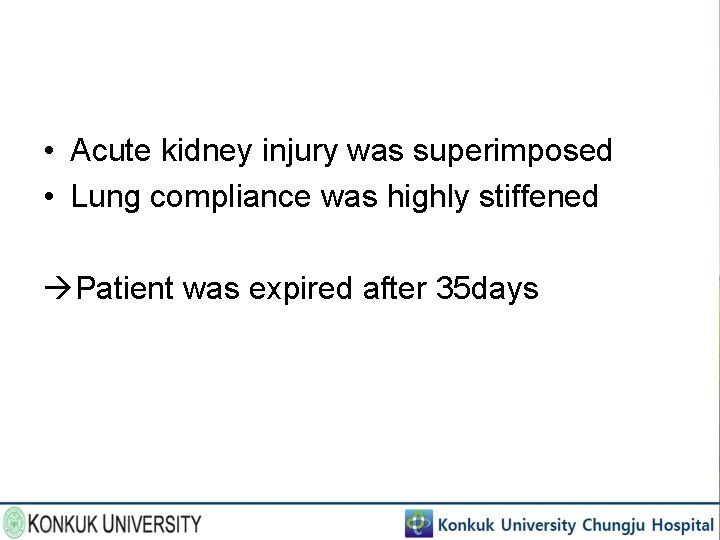 • Acute kidney injury was superimposed
• Lung compliance was highly stiffened

→Patient was expired after 35days

KONKUK UNIVERSITY

Konkuk University Chungju Hospital